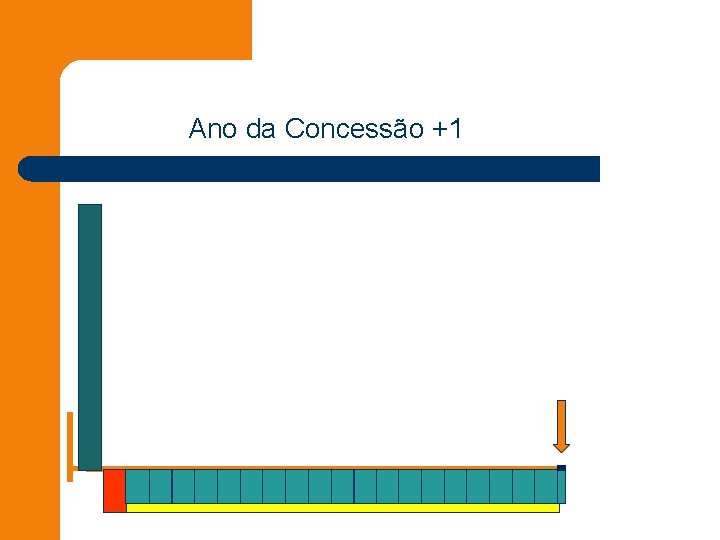 Ano da Concessão +1